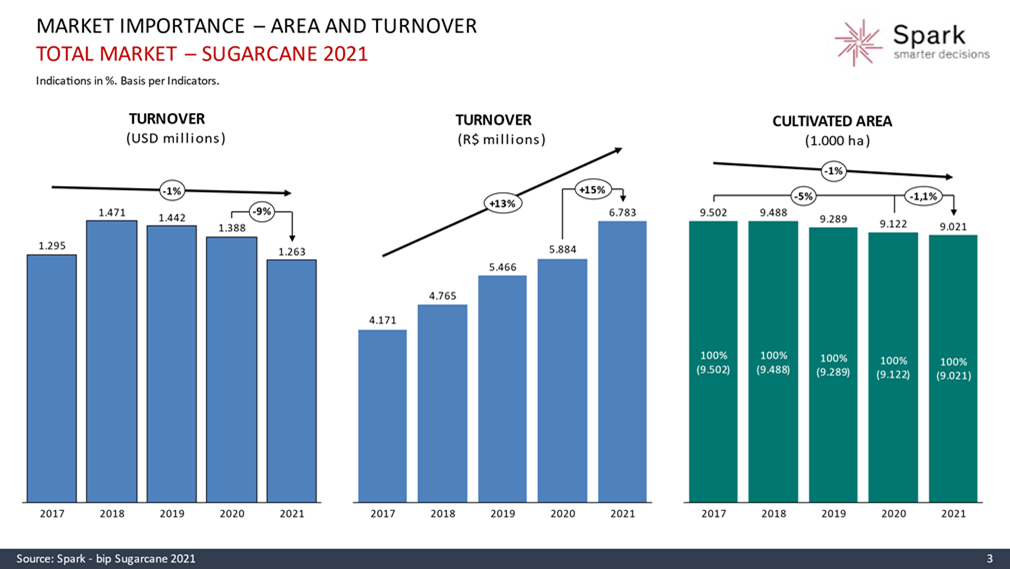 MARKET IMPORTANCE – AREA AND TURNOVER
TOTAL MARKET – SUGARCANE 2021

Spark
smarter decisions

Indications in %. Basis per Indicators.

TURNOVER
(USD millions)

-1%
-9%

1.295
1.471
1.442
1.388
1.263

2017 2018 2019 2020 2021

TURNOVER
(R$ millions)

+13%
+15%

4.171
4.765
5.466
5.884
6.783

2017 2018 2019 2020 2021

CULTIVATED AREA
(1.000 ha)

-1%
-5%
-1,1%

9.502
9.488
9.289
9.122
9.021

100% (9.502)
100% (9.488)
100% (9.289)
100% (9.122)
100% (9.021)

2017 2018 2019 2020 2021

Source: Spark - bip Sugarcane 2021
3